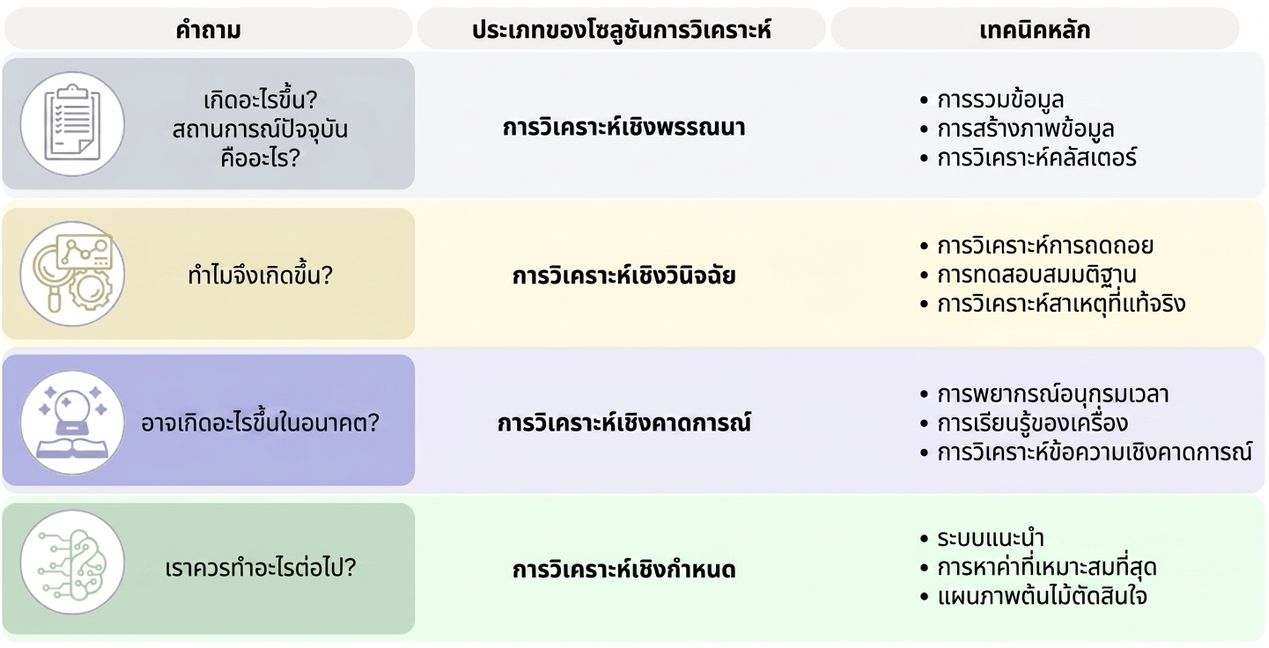 | คำถาม | ประเภทของโซลูชันการวิเคราะห์ | เทคนิคหลัก |
|---|---|---|
| เกิดอะไรขึ้น? สถานการณ์ปัจจุบันคืออะไร? | การวิเคราะห์เชิงพรรณนา | • การรวมข้อมูล • การสร้างภาพข้อมูล • การวิเคราะห์คลัสเตอร์ |
| ทำไมจึงเกิดขึ้น? | การวิเคราะห์เชิงวินิจฉัย | • การวิเคราะห์การถดถอย • การทดสอบสมมติฐาน • การวิเคราะห์สาเหตุที่แท้จริง |
| อาจเกิดอะไรขึ้นในอนาคต? | การวิเคราะห์เชิงคาดการณ์ | • การพยากรณ์อนุกรมเวลา • การเรียนรู้ของเครื่อง • การวิเคราะห์ข้อความเชิงคาดการณ์ |
| เราควรทำอะไรต่อไป? | การวิเคราะห์เชิงกำหนด | • ระบบแนะนำ • การหาค่าที่เหมาะสมที่สุด • แผนภาพต้นไม้ตัดสินใจ |